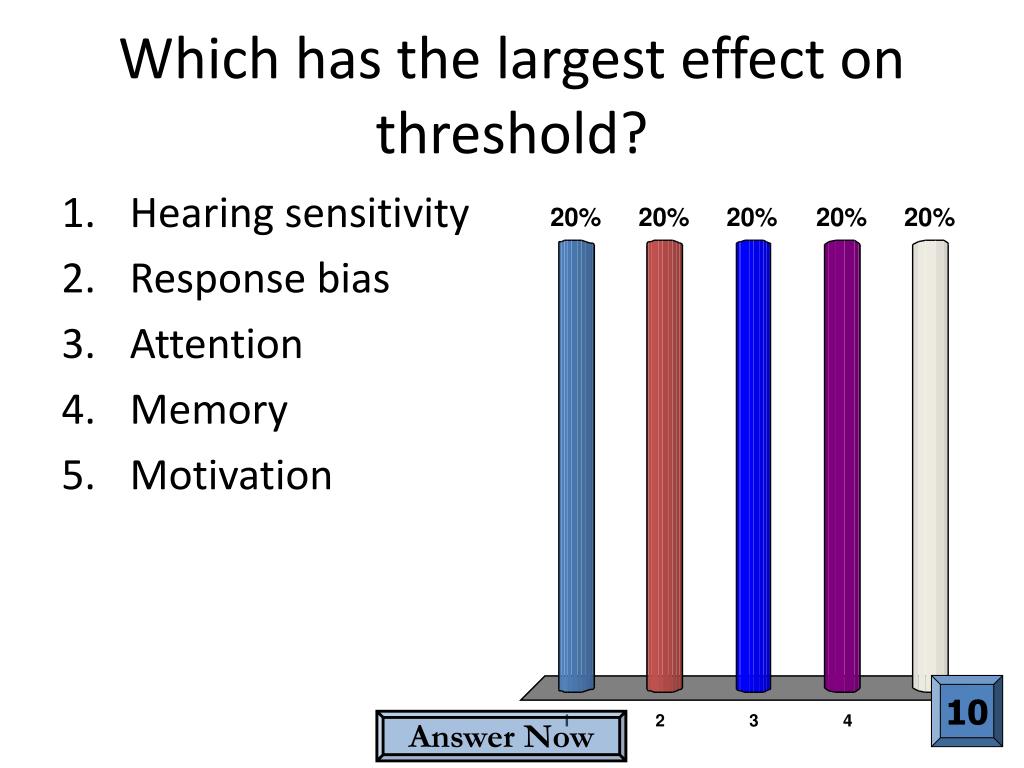 Which has the largest effect on threshold?

1. Hearing sensitivity
2. Response bias
3. Attention
4. Memory
5. Motivation

20% 20% 20% 20% 20%

2 3 4

Answer Now

10